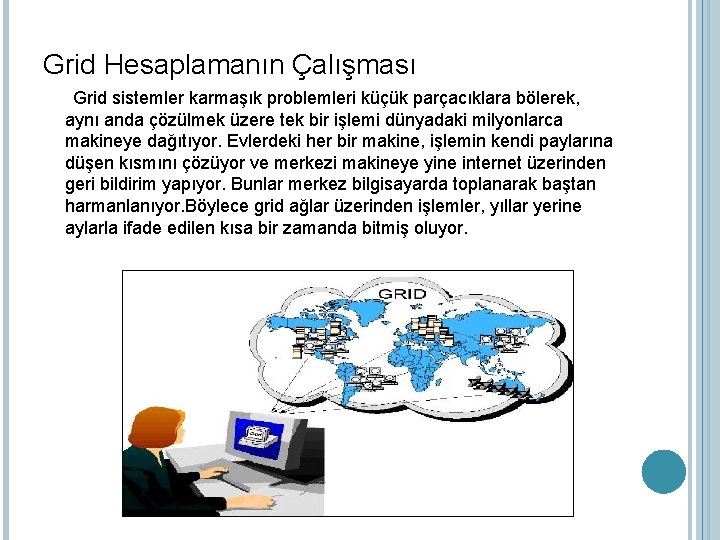 Grid Hesaplamanın Çalışması

Grid sistemler karmaşık problemleri küçük parçacıklara bölerek, aynı anda çözülmek üzere tek bir işlemi dünyadaki milyonlarca makineye dağıtıyor. Evlerdeki her bir makine, işlemin kendi paylarına düşen kısmını çözüyor ve merkezi makineye yine internet üzerinden geri bildirim yapıyor. Bunlar merkez bilgisayarda toplanarak baştan harmanlanıyor.Böylece grid ağlar üzerinden işlemler, yıllar yerine aylarla ifade edilen kısa bir zamanda bitmiş oluyor.

GRID